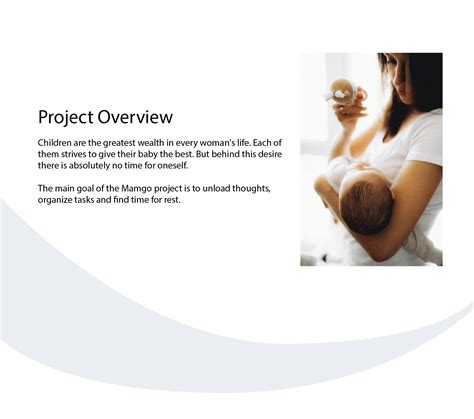 Project Overview

Children are the greatest wealth in every woman's life. Each of them strives to give their baby the best. But behind this desire there is absolutely no time for oneself.

The main goal of the Mamgo project is to unload thoughts, organize tasks and find time for rest.